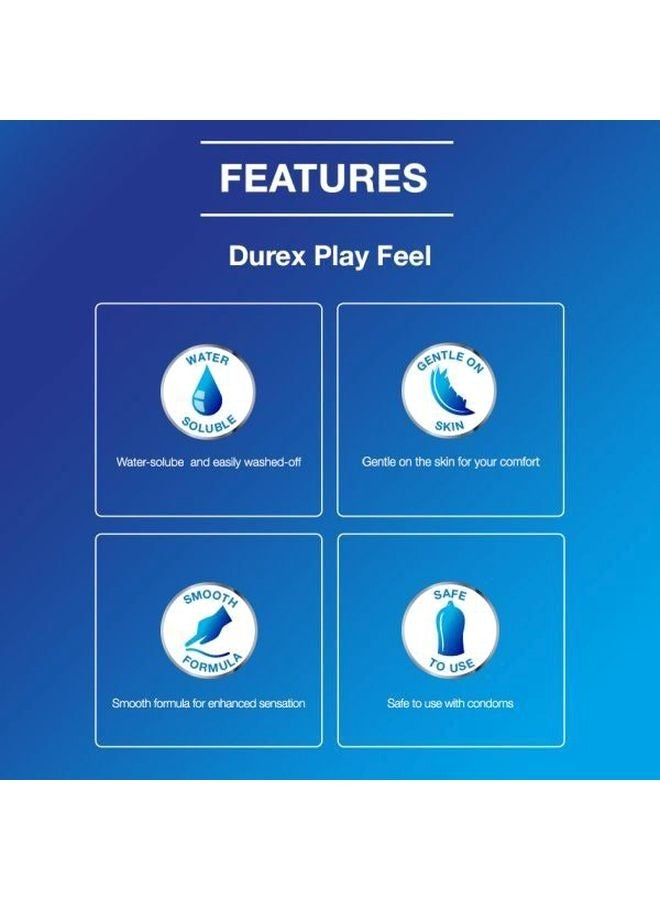 FEATURES

Durex Play Feel

WATER SOLUBLE

Water-solube and easily washed-off

GENTLE ON SKIN

Gentle on the skin for your comfort

SMOOTH FORMULA

Smooth formula for enhanced sensation

SAFE TO USE

Safe to use with condoms